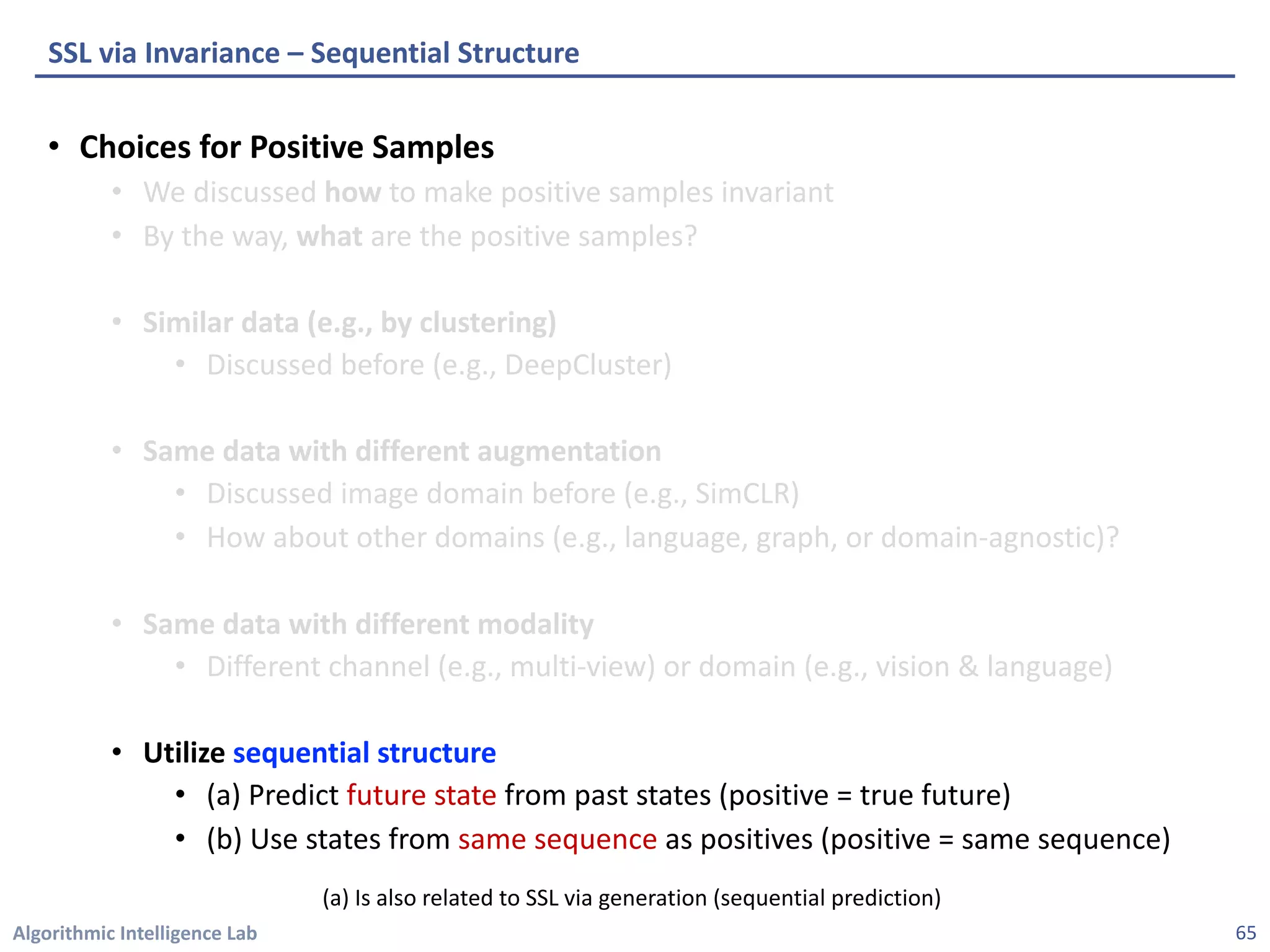 SSL via Invariance – Sequential Structure

• Choices for Positive Samples
  • We discussed how to make positive samples invariant
  • By the way, what are the positive samples?

  • Similar data (e.g., by clustering)
    • Discussed before (e.g., DeepCluster)

  • Same data with different augmentation
    • Discussed image domain before (e.g., SimCLR)
    • How about other domains (e.g., language, graph, or domain-agnostic)?

  • Same data with different modality
    • Different channel (e.g., multi-view) or domain (e.g., vision & language)

  • Utilize sequential structure
    • (a) Predict future state from past states (positive = true future)
    • (b) Use states from same sequence as positives (positive = same sequence)

(a) Is also related to SSL via generation (sequential prediction)

Algorithmic Intelligence Lab

65